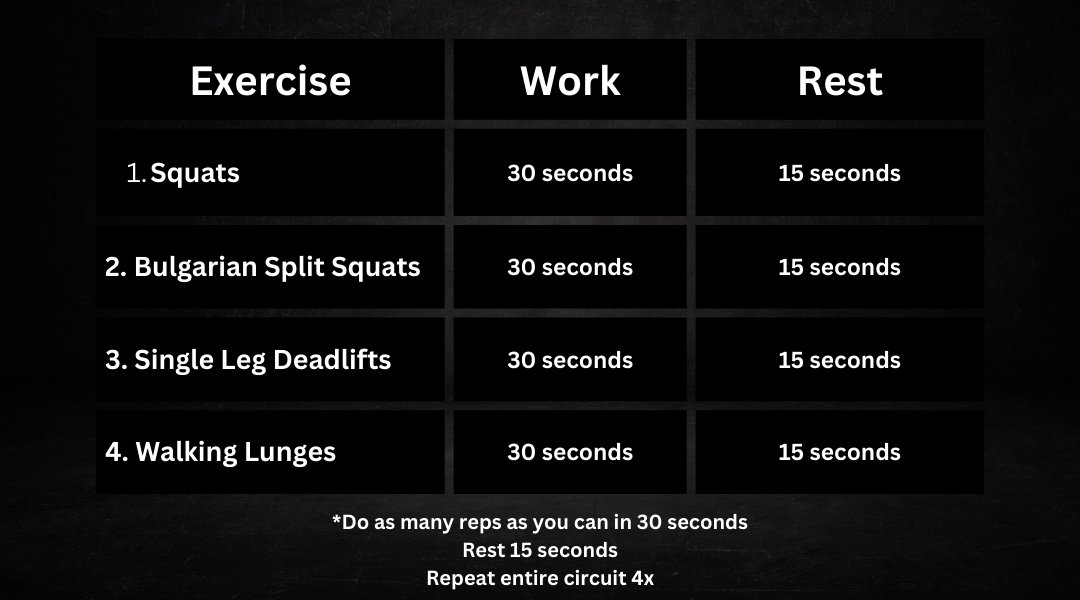 | Exercise | Work | Rest |
|---|---|---|
| 1. Squats | 30 seconds | 15 seconds |
| 2. Bulgarian Split Squats | 30 seconds | 15 seconds |
| 3. Single Leg Deadlifts | 30 seconds | 15 seconds |
| 4. Walking Lunges | 30 seconds | 15 seconds |

*Do as many reps as you can in 30 seconds
Rest 15 seconds
Repeat entire circuit 4x